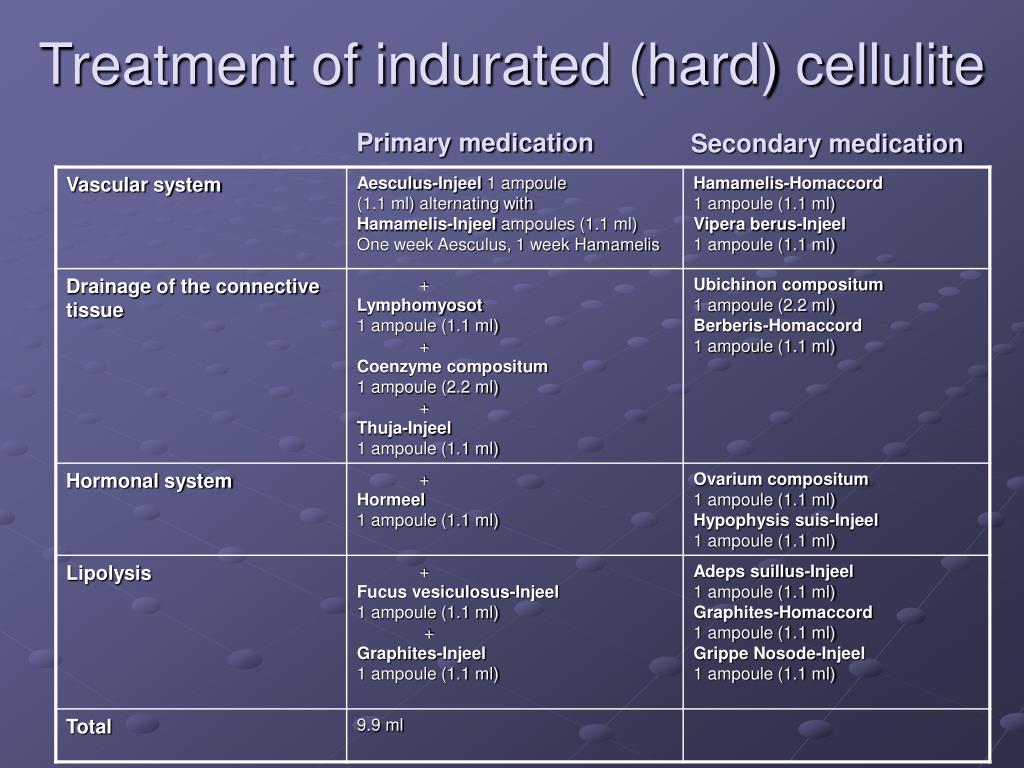 Treatment of indurated (hard) cellulite

| | Primary medication | Secondary medication |
|---|---|---|
| Vascular system | Aesculus-Injeel 1 ampoule (1.1 ml) alternating with Hamamelis-Injeel ampoules (1.1 ml) One week Aesculus, 1 week Hamamelis | Hamamelis-Homaccord 1 ampoule (1.1 ml) Vipera berus-Injeel 1 ampoule (1.1 ml) |
| Drainage of the connective tissue | + Lymphomyosot 1 ampoule (1.1 ml) + Coenzyme compositum 1 ampoule (2.2 ml) + Thuja-Injeel 1 ampoule (1.1 ml) | Ubichinon compositum 1 ampoule (2.2 ml) Berberis-Homaccord 1 ampoule (1.1 ml) |
| Hormonal system | + Hormeel 1 ampoule (1.1 ml) | Ovarium compositum 1 ampoule (1.1 ml) Hypophysis suis-Injeel 1 ampoule (1.1 ml) |
| Lipolysis | + Fucus vesiculosus-Injeel 1 ampoule (1.1 ml) + Graphites-Injeel 1 ampoule (1.1 ml) | Adeps suillus-Injeel 1 ampoule (1.1 ml) Graphites-Homaccord 1 ampoule (1.1 ml) Grippe Nosode-Injeel 1 ampoule (1.1 ml) |
| Total | 9.9 ml | |